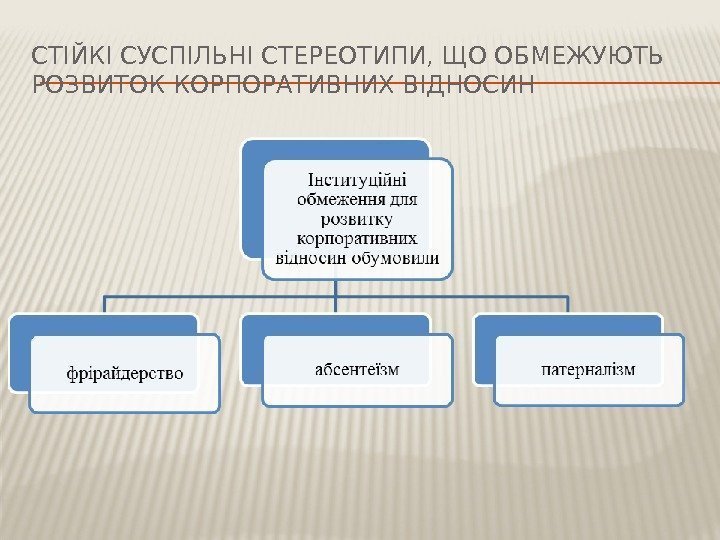 СТІЙКІ СУСПІЛЬНІ СТЕРЕОТИПИ, ЩО ОБМЕЖУЮТЬ РОЗВИТОК КОРПОРАТИВНИХ ВІДНОСИН

Інституційні обмеження для розвитку корпоративних відносин обумовили

фрірайдерство

абсентеїзм

патерналізм